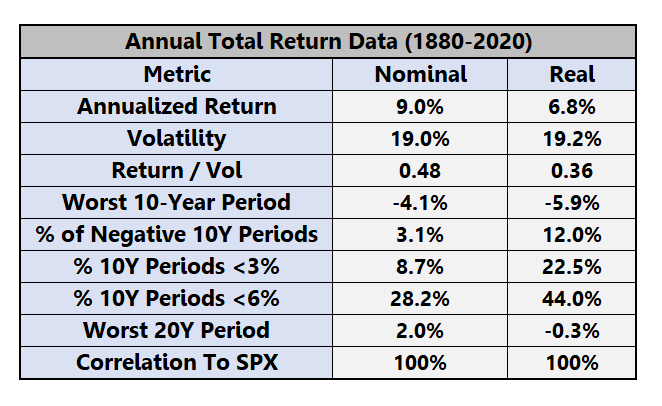 Annual Total Return Data (1880-2020)

| Metric | Nominal | Real |
|---|---|---|
| Annualized Return | 9.0% | 6.8% |
| Volatility | 19.0% | 19.2% |
| Return / Vol | 0.48 | 0.36 |
| Worst 10-Year Period | -4.1% | -5.9% |
| % of Negative 10Y Periods | 3.1% | 12.0% |
| % 10Y Periods <3% | 8.7% | 22.5% |
| % 10Y Periods <6% | 28.2% | 44.0% |
| Worst 20Y Period | 2.0% | -0.3% |
| Correlation To SPX | 100% | 100% |